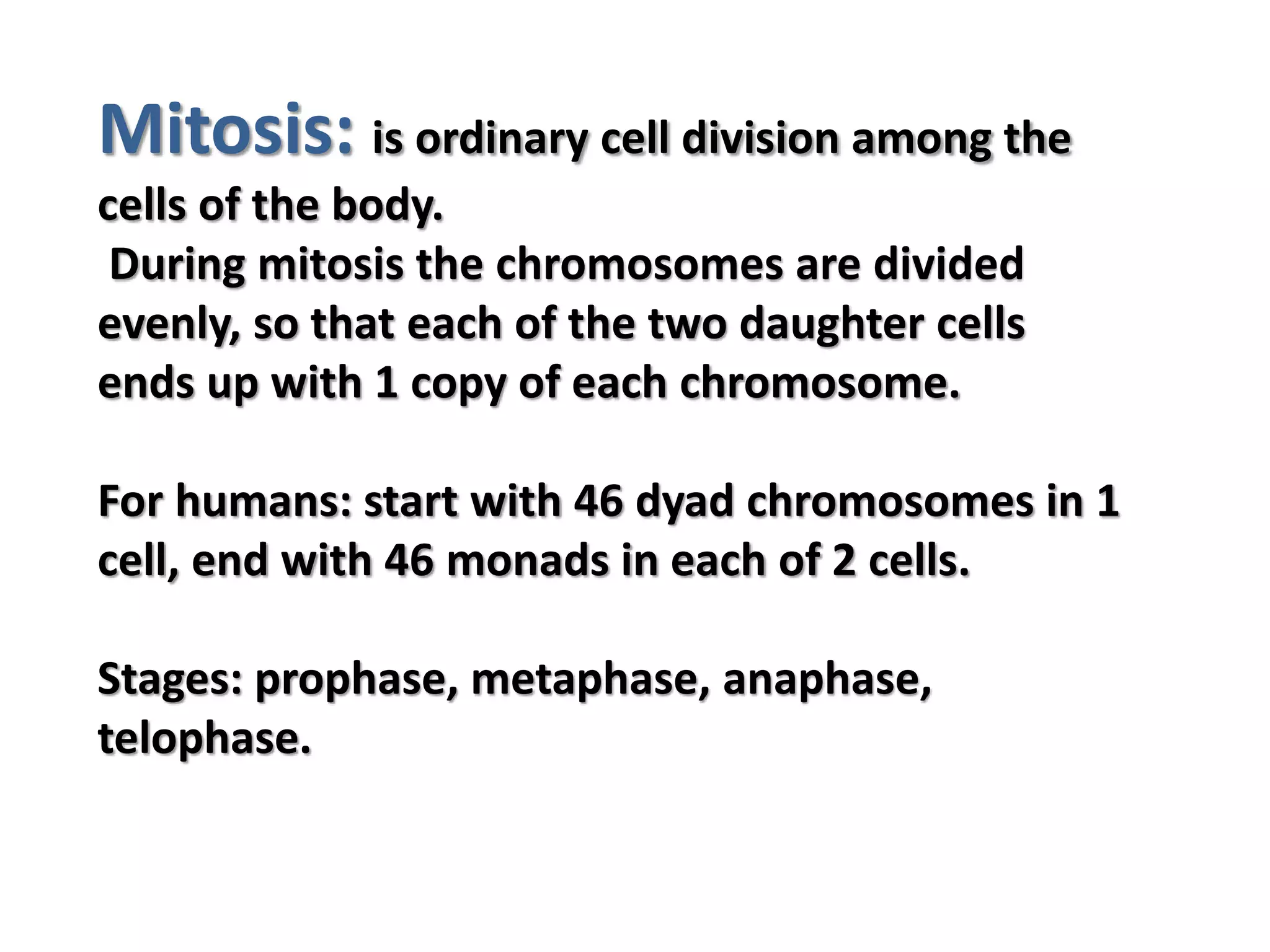 Mitosis: is ordinary cell division among the cells of the body.
During mitosis the chromosomes are divided evenly, so that each of the two daughter cells ends up with 1 copy of each chromosome.

For humans: start with 46 dyad chromosomes in 1 cell, end with 46 monads in each of 2 cells.

Stages: prophase, metaphase, anaphase, telophase.